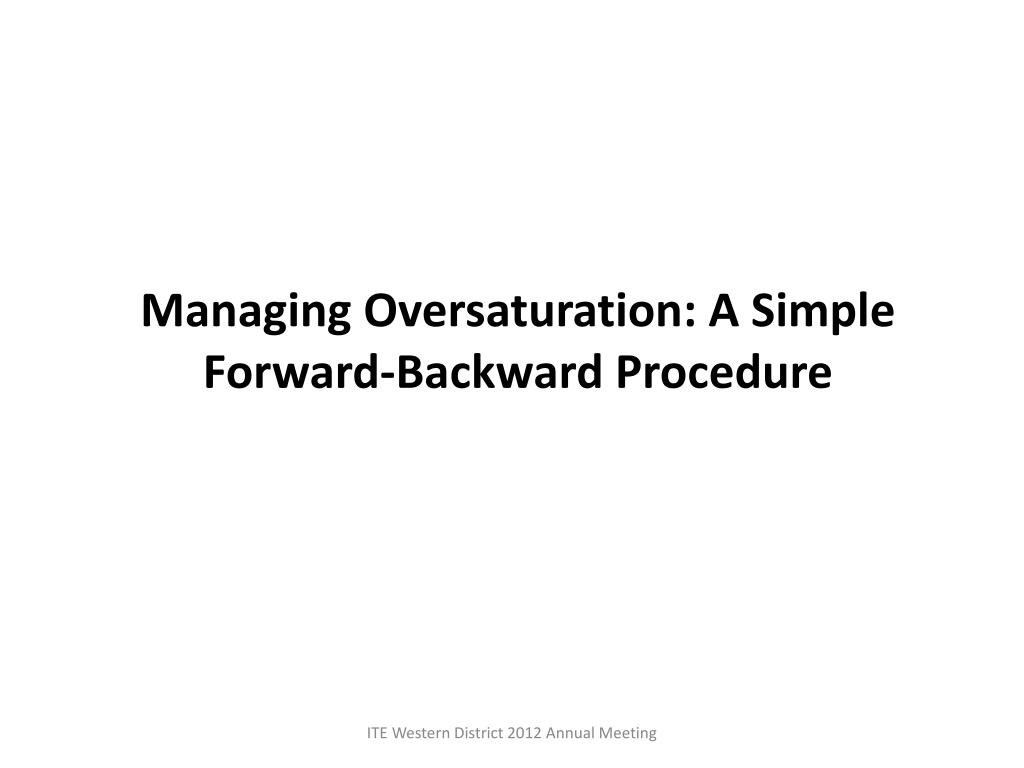 Managing Oversaturation: A Simple Forward-Backward Procedure

ITE Western District 2012 Annual Meeting